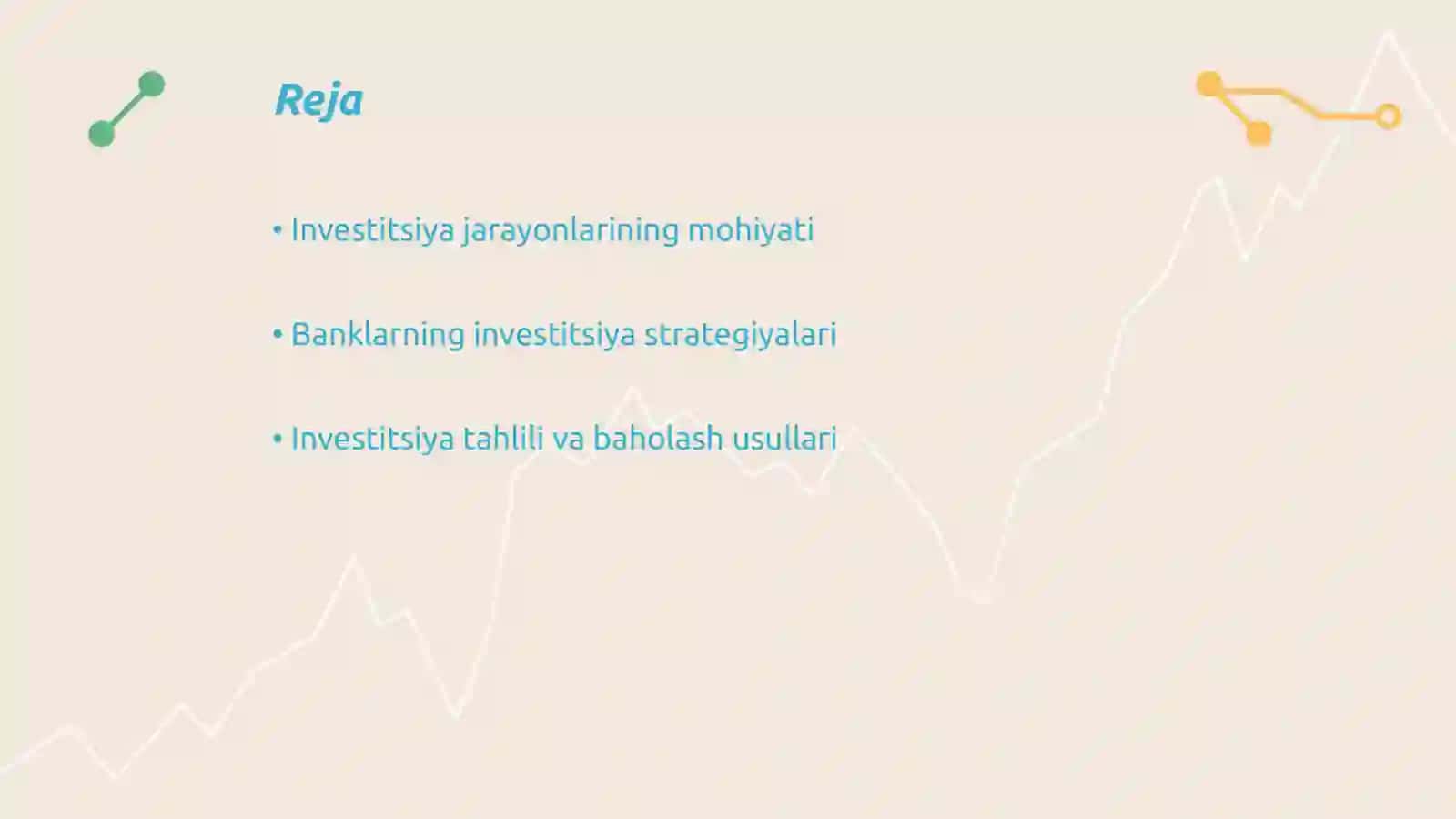 Reja

• Investitsiya jarayonlarining mohiyati

• Banklarning investitsiya strategiyalari

• Investitsiya tahlili va baholash usullari